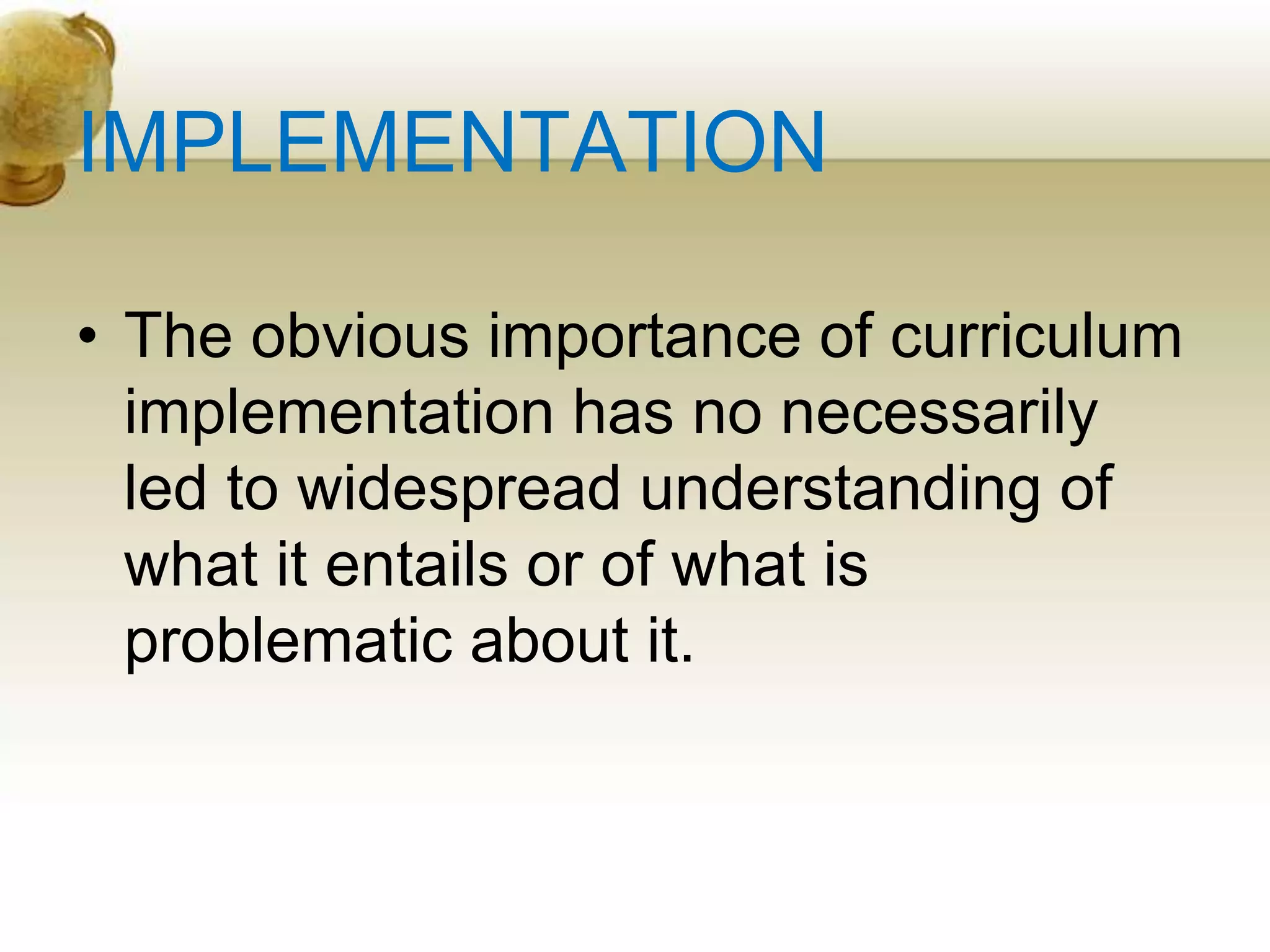 IMPLEMENTATION

• The obvious importance of curriculum implementation has no necessarily led to widespread understanding of what it entails or of what is problematic about it.